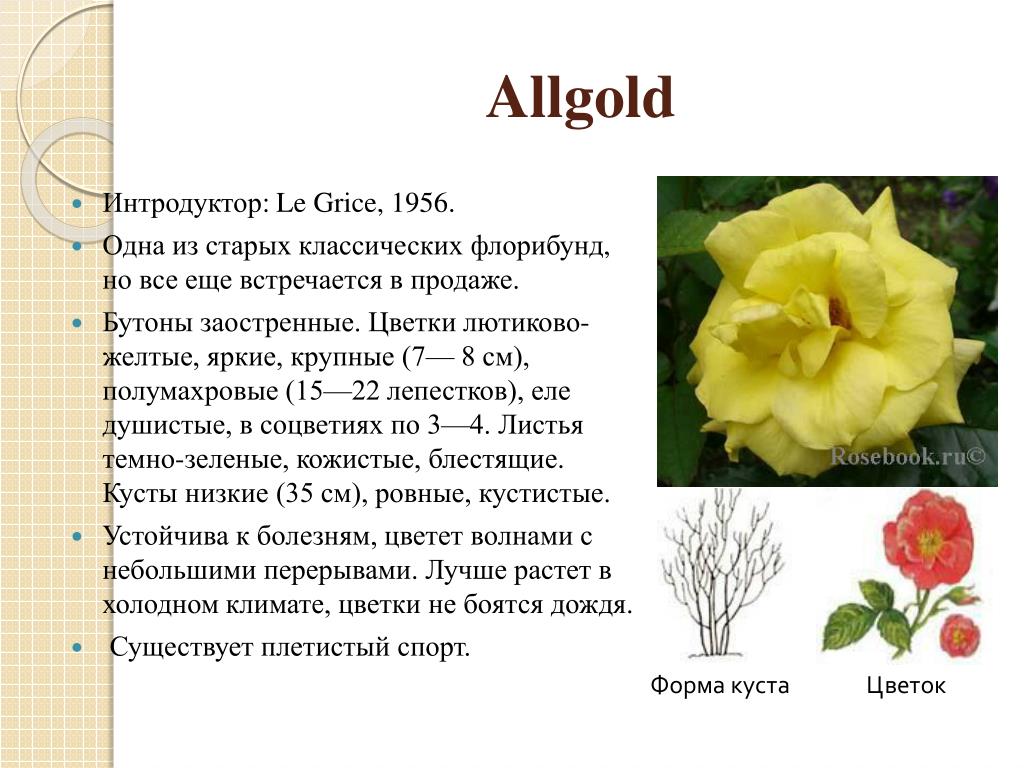 Allgold

- Интродуктор: Le Grice, 1956.
- Одна из старых классических флорибунд, но все еще встречается в продаже.
- Бутоны заостренные. Цветки лютиково-желтые, яркие, крупные (7— 8 см), полумахровые (15—22 лепестков), еле душистые, в соцветиях по 3—4. Листья темно-зеленые, кожистые, блестящие. Кусты низкие (35 см), ровные, кустистые.
- Устойчива к болезням, цветет волнами с небольшими перерывами. Лучше растет в холодном климате, цветки не боятся дождя.
- Существует плетистый спорт.

Rosebook.ru©

Форма куста

Цветок